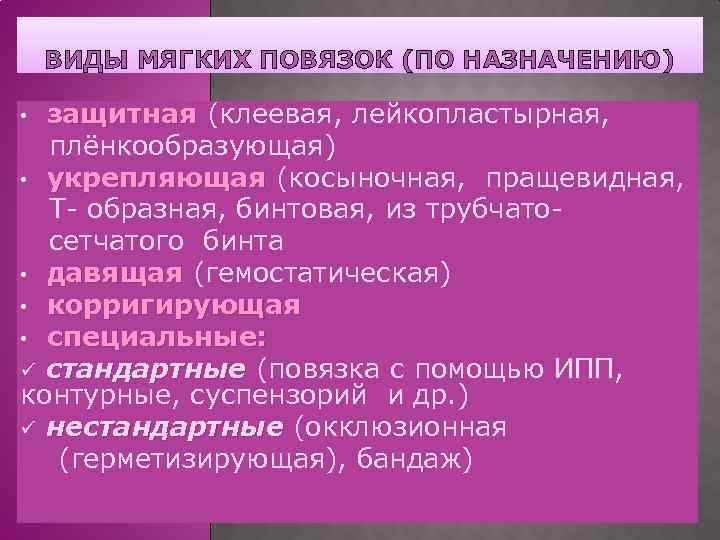 ВИДЫ МЯГКИХ ПОВЯЗОК (ПО НАЗНАЧЕНИЮ)

• защитная (клеевая, лейкопластырная, плёнкообразующая)
• укрепляющая (косыночная, пращевидная, Т- образная, бинтовая, из трубчато-сетчатого бинта
• давящая (гемостатическая)
• корригирующая
• специальные:
✓ стандартные (повязка с помощью ИПП, контурные, суспензорий и др.)
✓ нестандартные (окклюзионная (герметизирующая), бандаж)